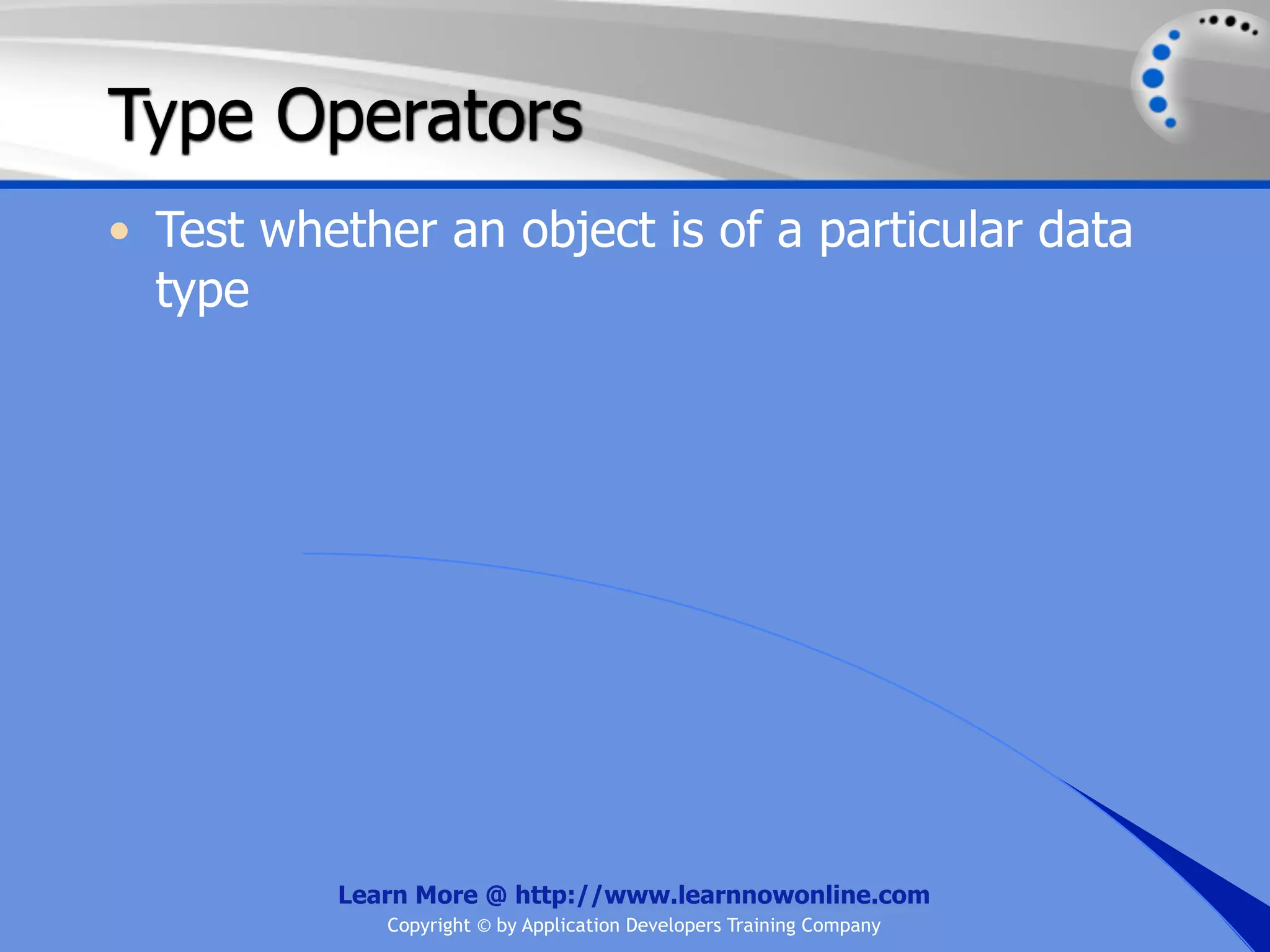 Type Operators

• Test whether an object is of a particular data type

Learn More @ http://www.learnnowonline.com

Copyright © by Application Developers Training Company